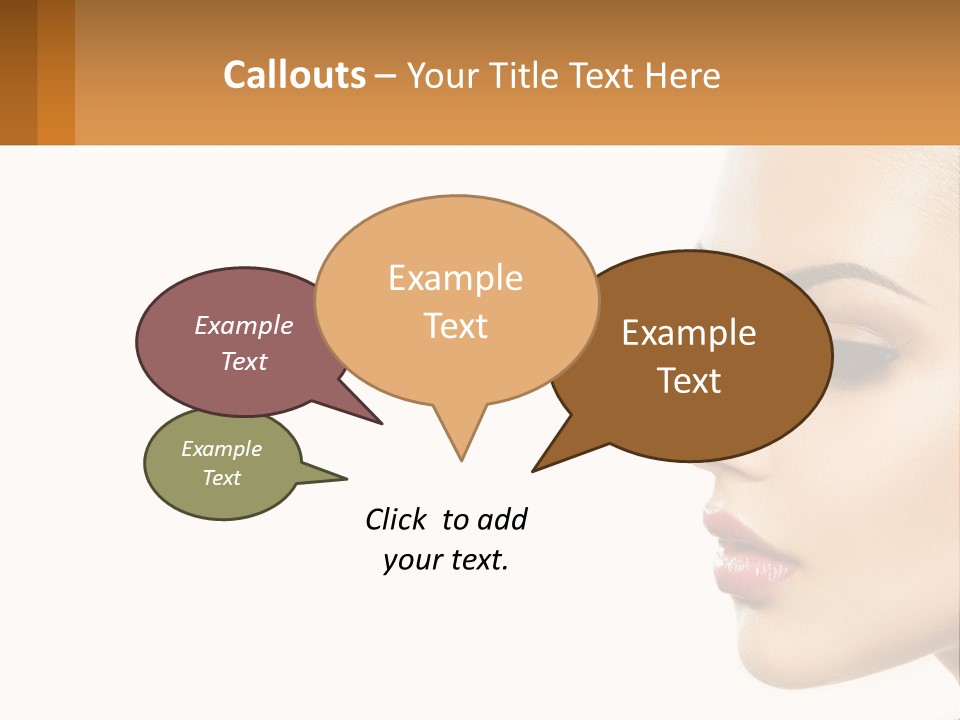 Callouts – Your Title Text Here

Example Text

Example Text

Example Text

Example Text

Click to add your text.